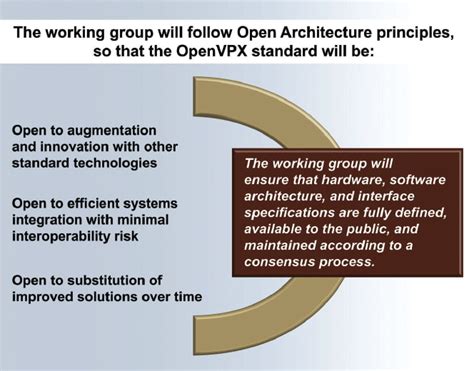 The working group will follow Open Architecture principles, so that the OpenVPX standard will be:

Open to augmentation and innovation with other standard technologies

Open to efficient systems integration with minimal interoperability risk

Open to substitution of improved solutions over time

The working group will ensure that hardware, software architecture, and interface specifications are fully defined, available to the public, and maintained according to a consensus process.